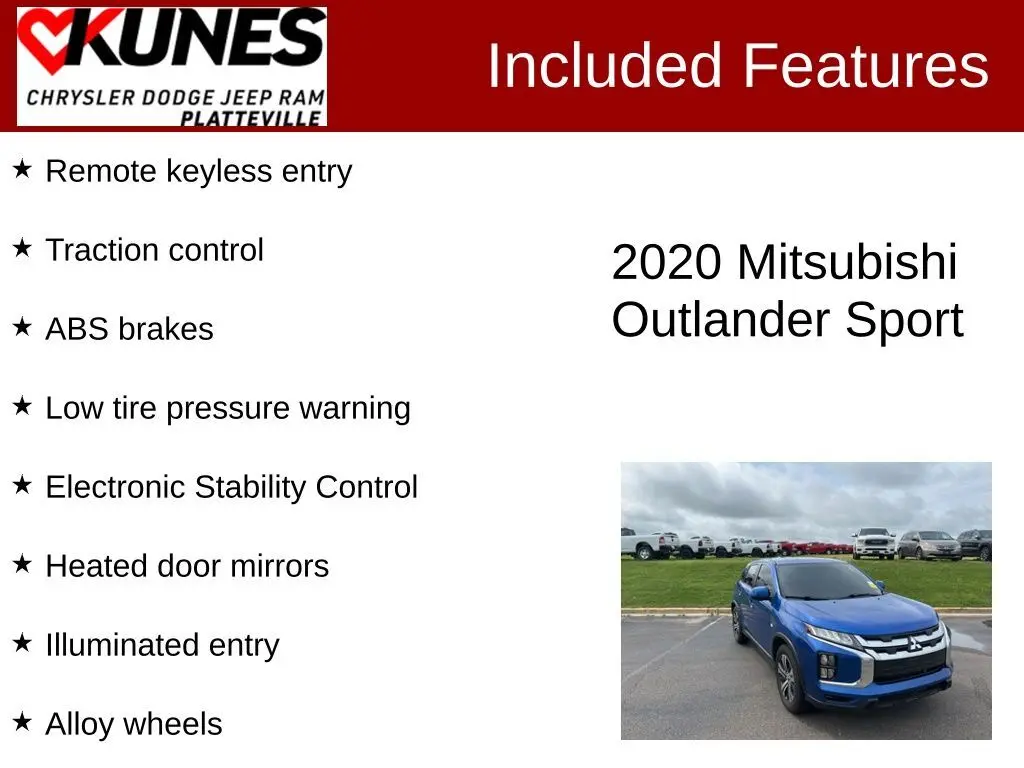 KUNES
CHRYSLER DODGE JEEP RAM
PLATTEVILLE

Included Features

★ Remote keyless entry

★ Traction control

★ ABS brakes

★ Low tire pressure warning

★ Electronic Stability Control

★ Heated door mirrors

★ Illuminated entry

★ Alloy wheels

2020 Mitsubishi Outlander Sport